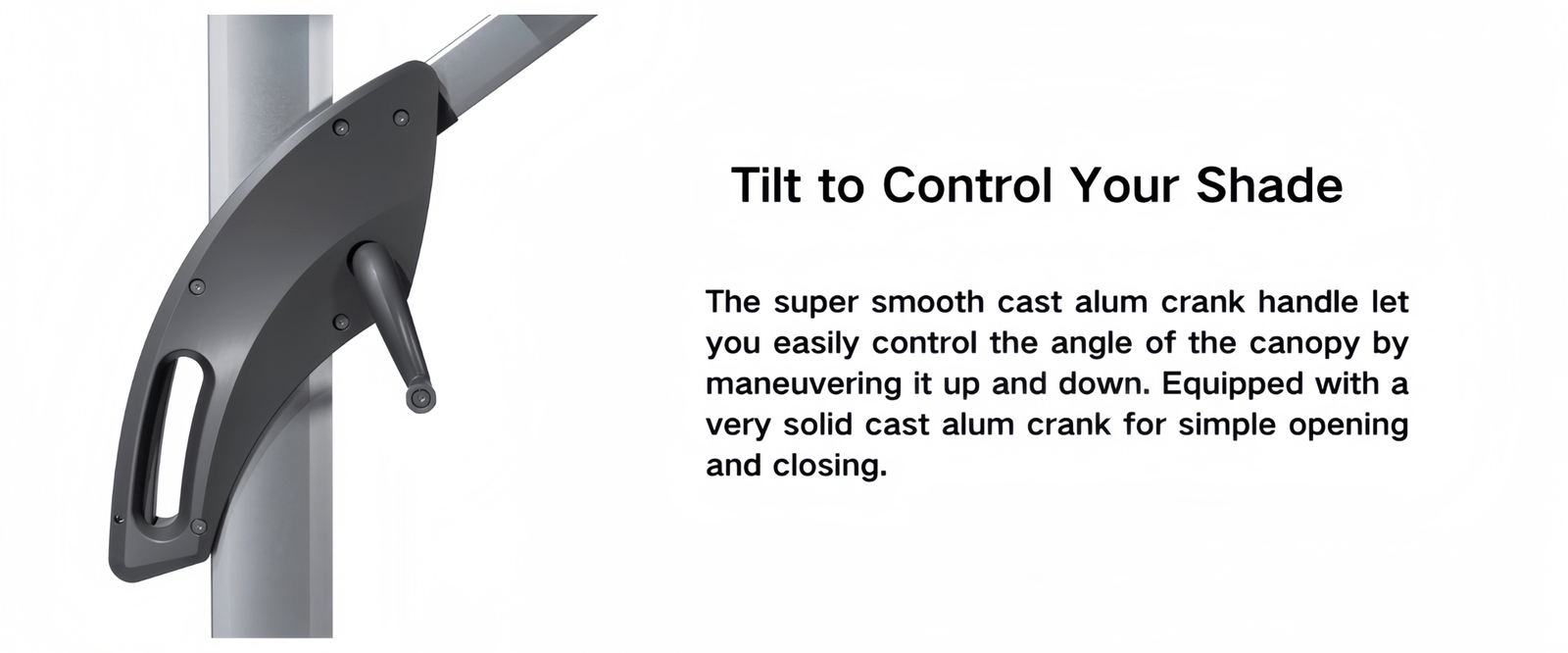 Tilt to Control Your Shade

The super smooth cast alum crank handle let you easily control the angle of the canopy by maneuvering it up and down. Equipped with a very solid cast alum crank for simple opening and closing.